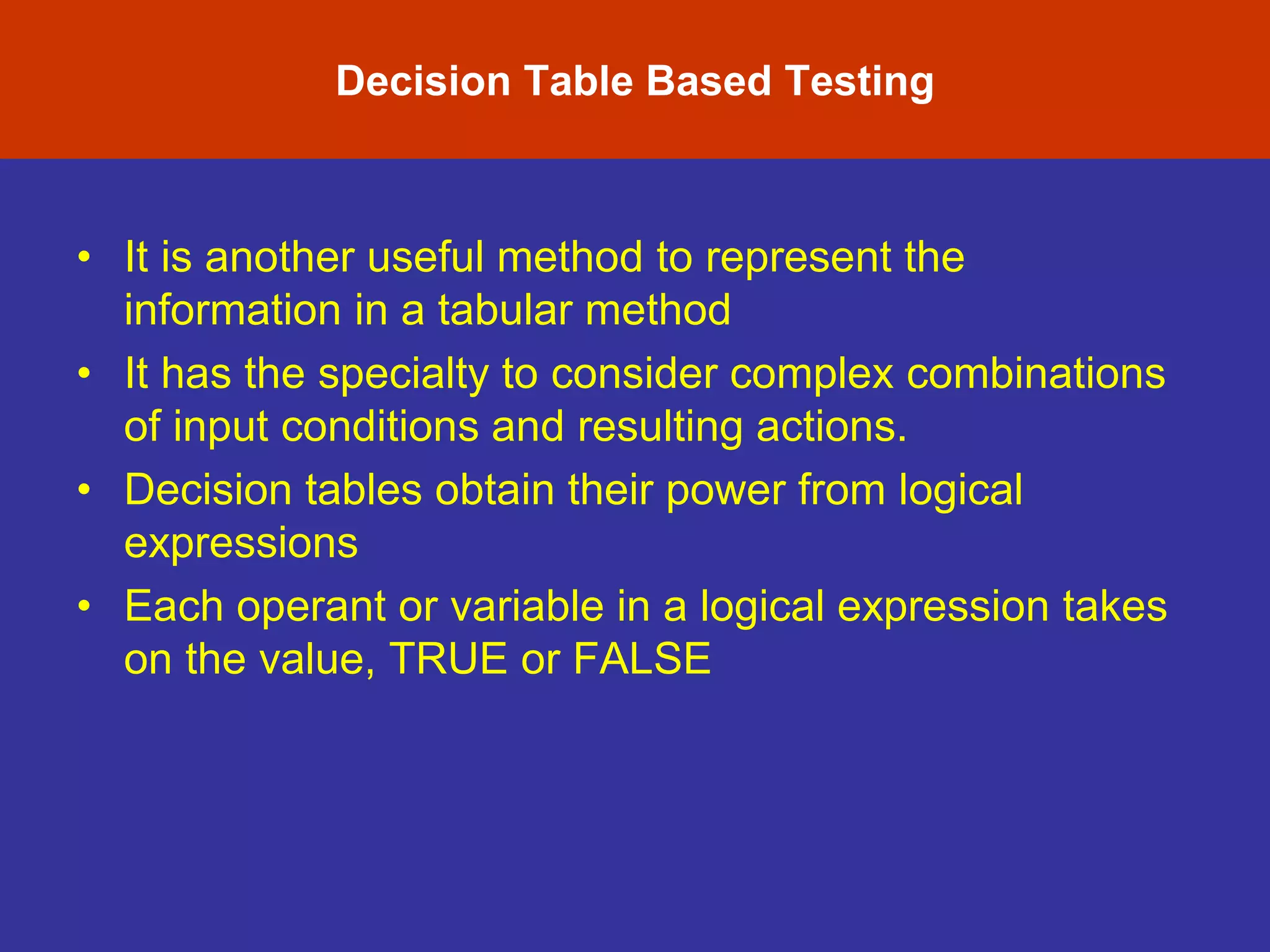 Decision Table Based Testing

• It is another useful method to represent the information in a tabular method
• It has the specialty to consider complex combinations of input conditions and resulting actions.
• Decision tables obtain their power from logical expressions
• Each operant or variable in a logical expression takes on the value, TRUE or FALSE